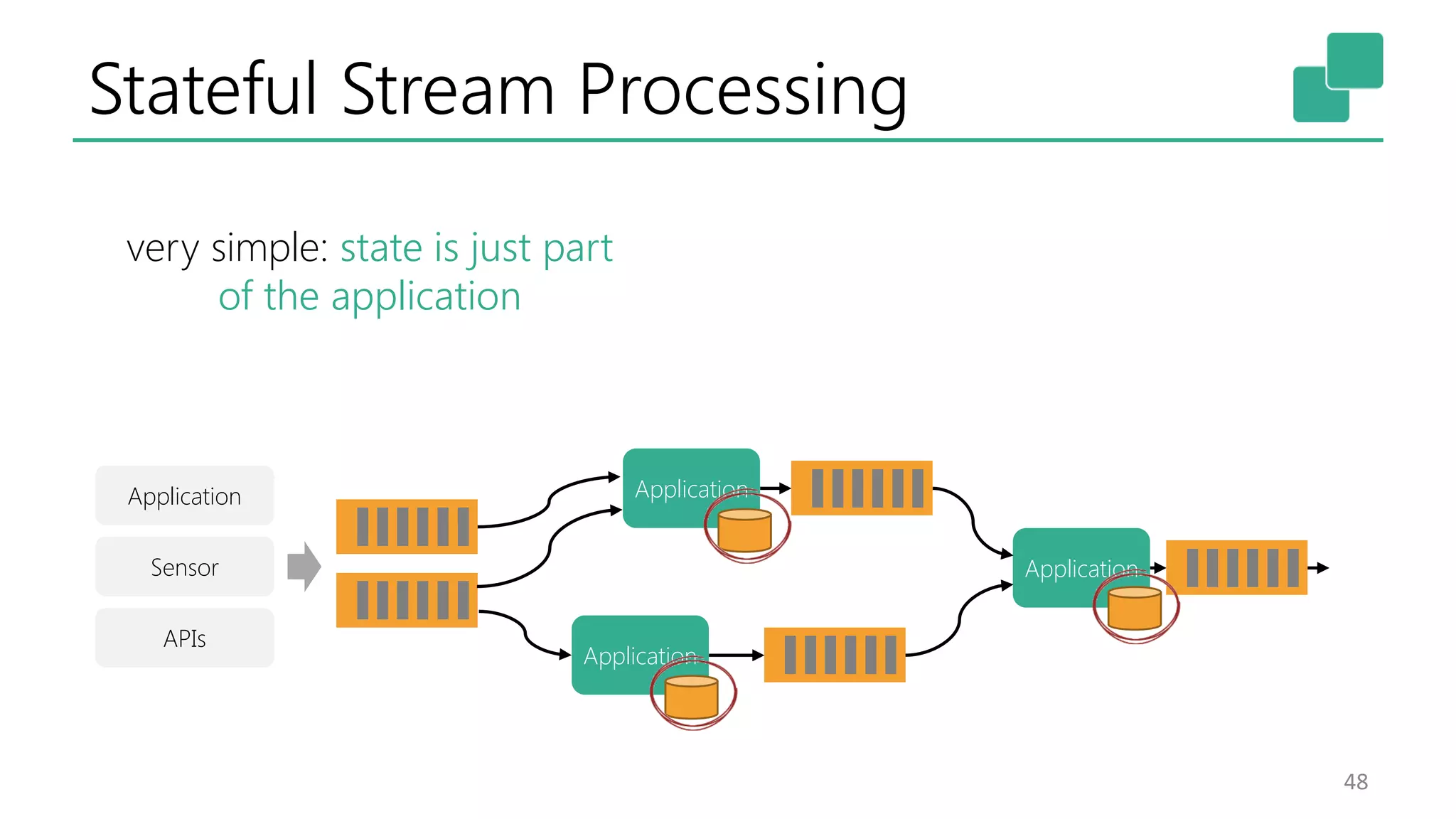 Stateful Stream Processing

very simple: state is just part of the application

Application

Sensor

APIs

Application

Application

Application

48